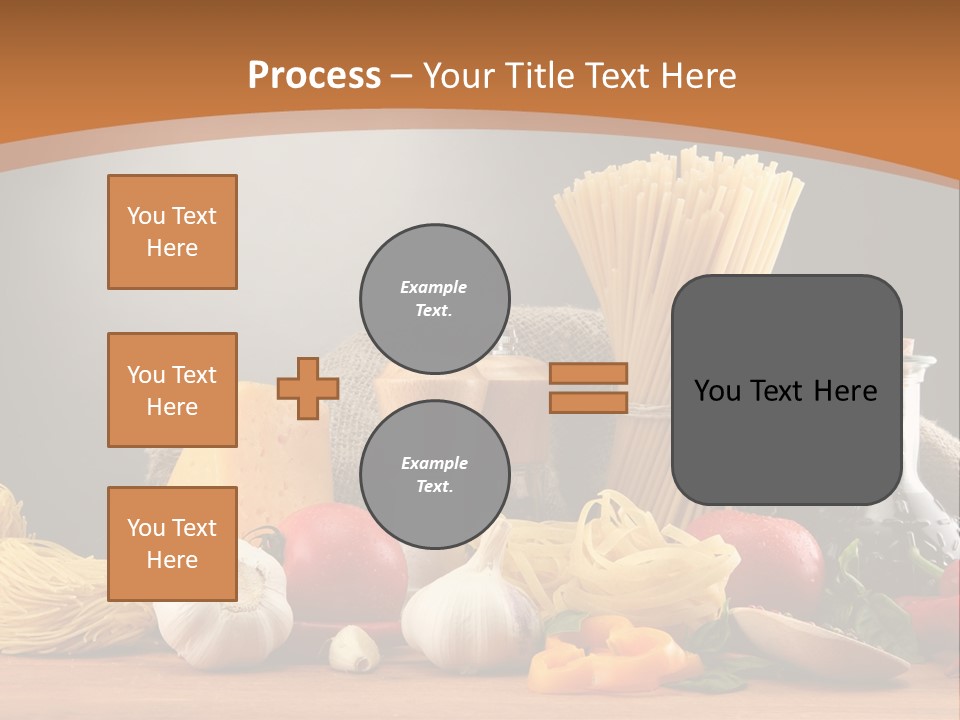 Process – Your Title Text Here

You Text Here

You Text Here

You Text Here

Example Text.

Example Text.

You Text Here